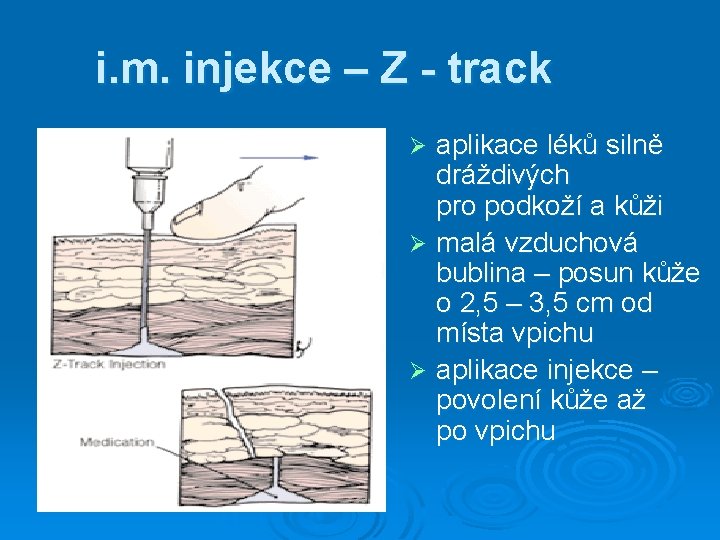 i.m. injekce – Z - track

Z-Track Injection

Medication

➢ aplikace léků silně dráždivých pro podkoží a kůži
➢ malá vzduchová bublina – posun kůže o 2,5 – 3,5 cm od místa vpichu
➢ aplikace injekce – povolení kůže až po vpichu